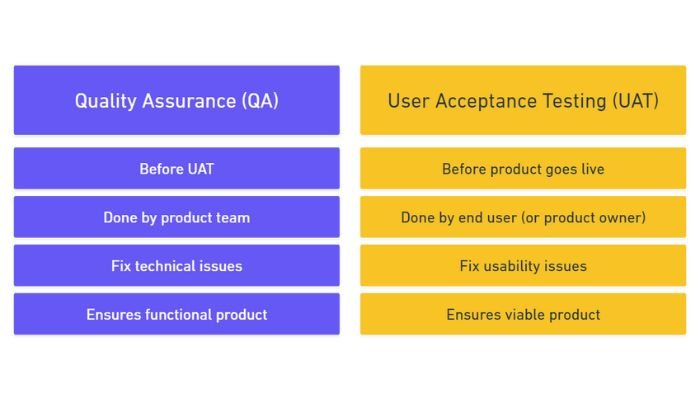 | Quality Assurance (QA) | User Acceptance Testing (UAT) |
|---|---|
| Before UAT | Before product goes live |
| Done by product team | Done by end user (or product owner) |
| Fix technical issues | Fix usability issues |
| Ensures functional product | Ensures viable product |